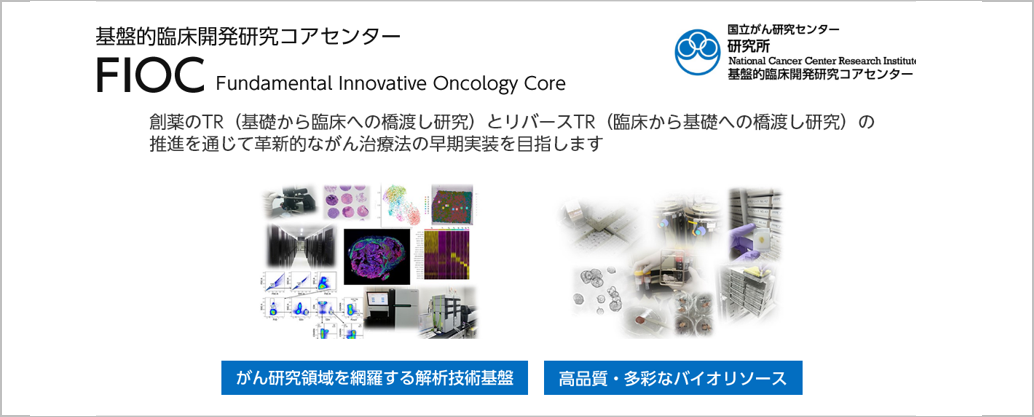 基盤的臨床開発研究コアセンター

FIOC Fundamental Innovative Oncology Core

国立がん研究センター
研究所
National Cancer Center Research Institute
基盤的臨床開発研究コアセンター

創薬のTR（基礎から臨床への橋渡し研究）とリバースTR（臨床から基礎への橋渡し研究）の推進を通じて革新的ながん治療法の早期実装を目指します

がん研究領域を網羅する解析技術基盤

高品質・多彩なバイオリソース